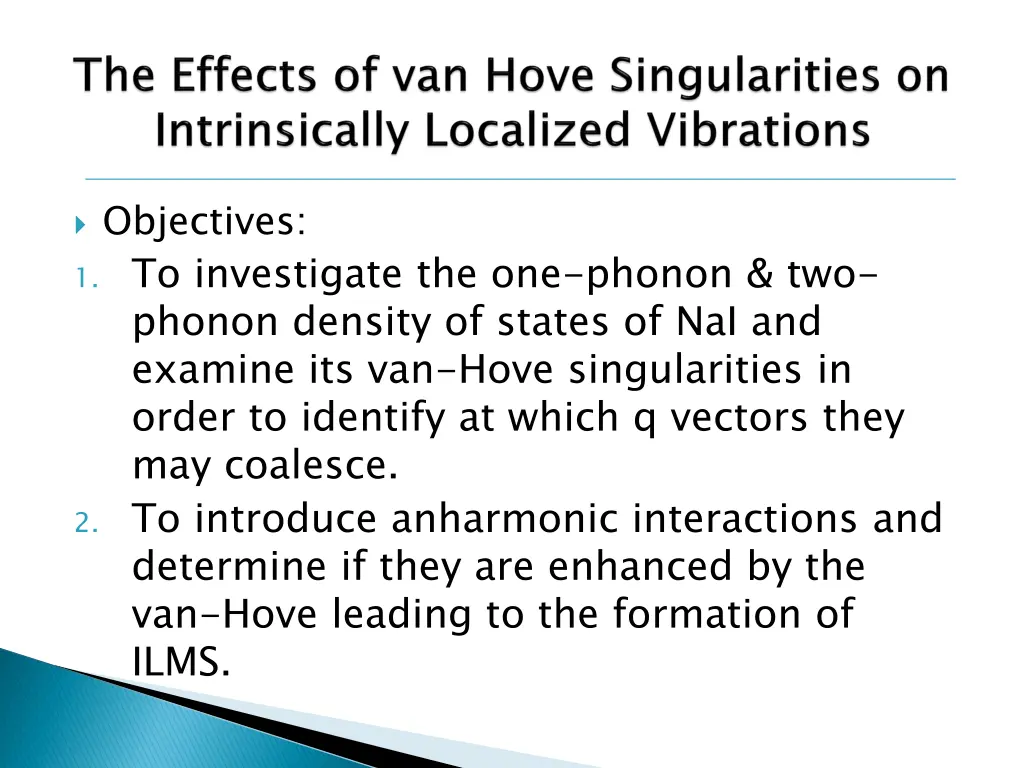 The Effects of van Hove Singularities on Intrinsically Localized Vibrations

Objectives:

1. To investigate the one-phonon & two-phonon density of states of NaI and examine its van-Hove singularities in order to identify at which q vectors they may coalesce.
2. To introduce anharmonic interactions and determine if they are enhanced by the van-Hove leading to the formation of ILMS.